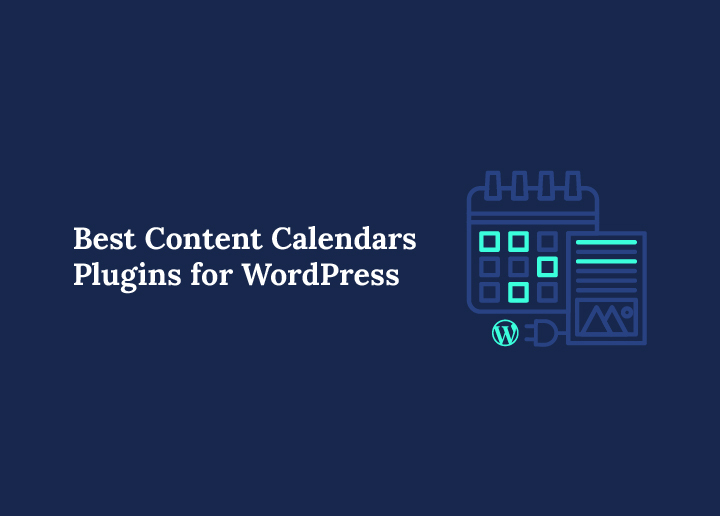 Best Content Calendars Plugins for WordPress